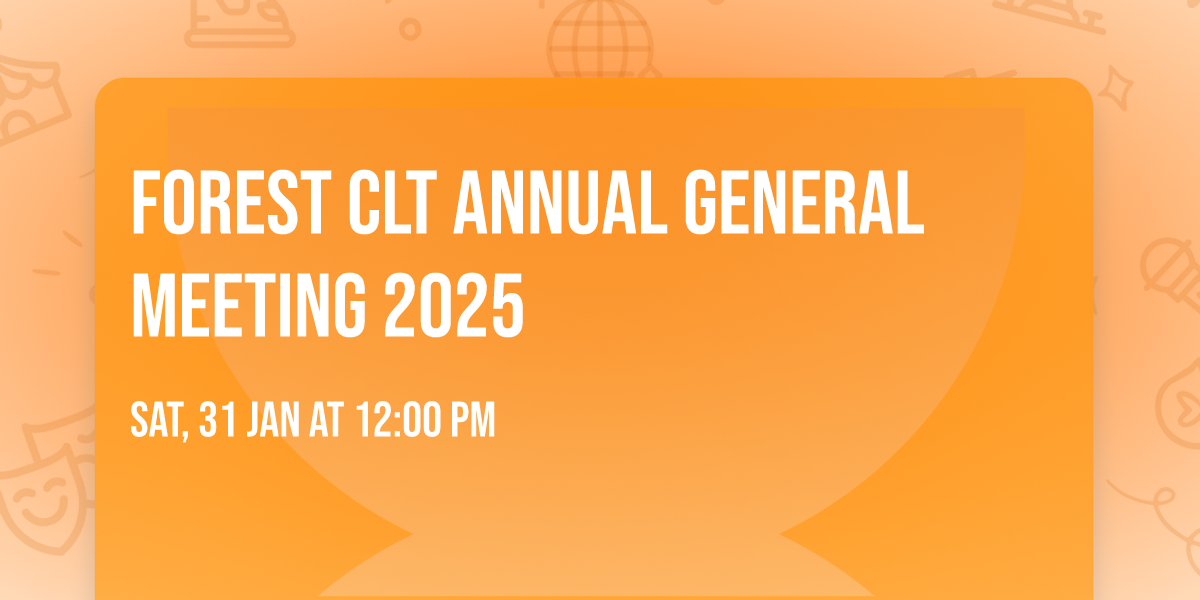 FOREST CLT ANNUAL GENERAL MEETING 2025

SAT, 31 JAN AT 12:00 PM